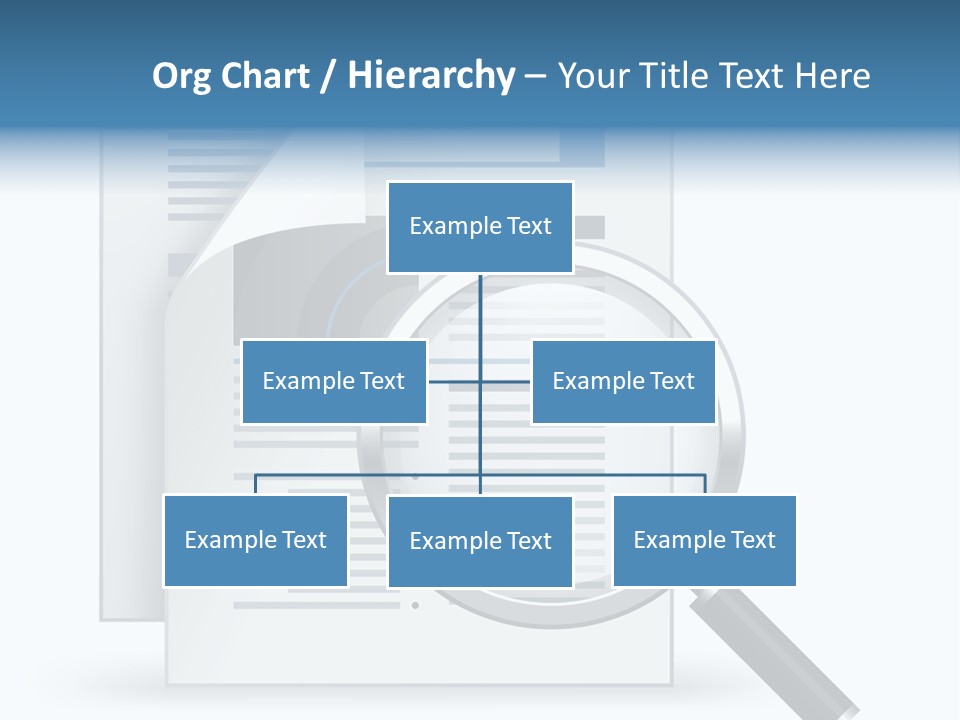 Org Chart / Hierarchy – Your Title Text Here

Example Text

Example Text

Example Text

Example Text

Example Text

Example Text